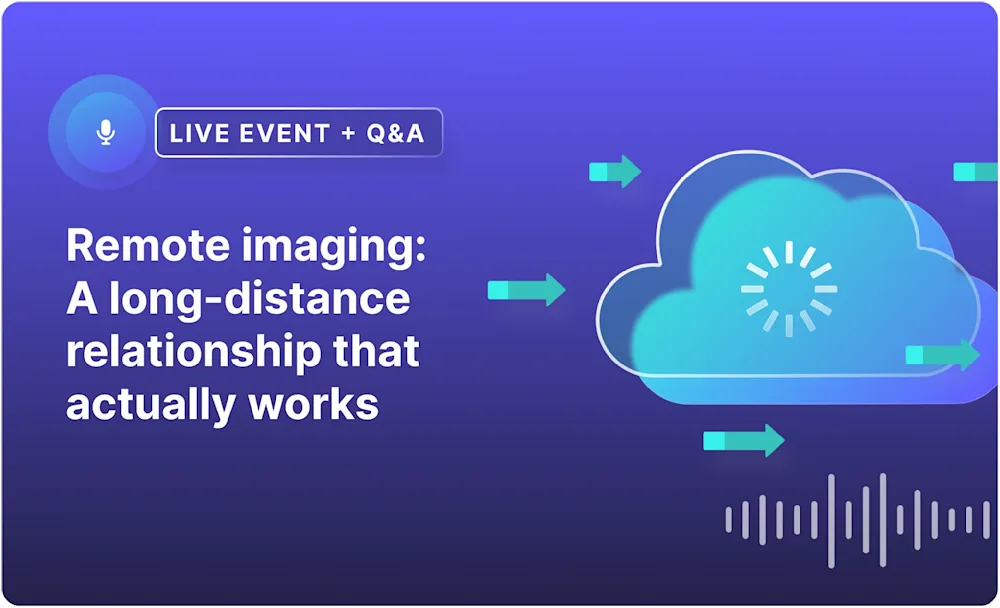 LIVE EVENT + Q&A

Remote imaging: A long-distance relationship that actually works